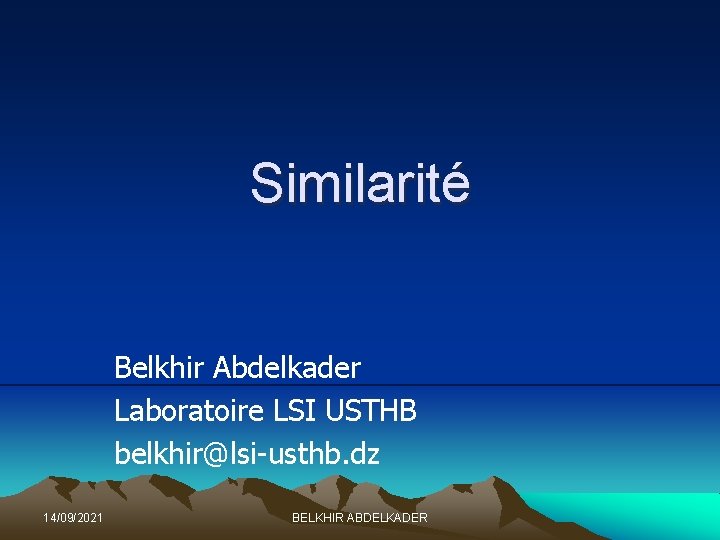 Similarité

Belkhir Abdelkader
Laboratoire LSI USTHB
belkhir@lsi-usthb.dz

14/09/2021

BELKHIR ABDELKADER